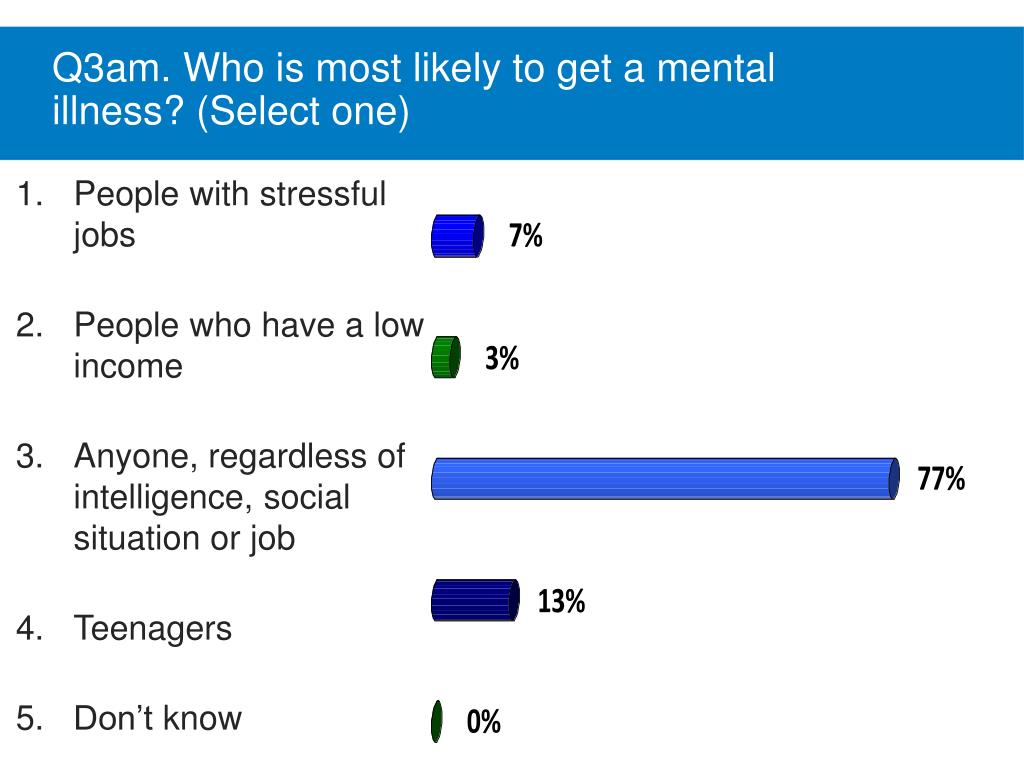 Q3am. Who is most likely to get a mental illness? (Select one)

1. People with stressful jobs
2. People who have a low income
3. Anyone, regardless of intelligence, social situation or job
4. Teenagers
5. Don’t know

7%
3%
77%
13%
0%